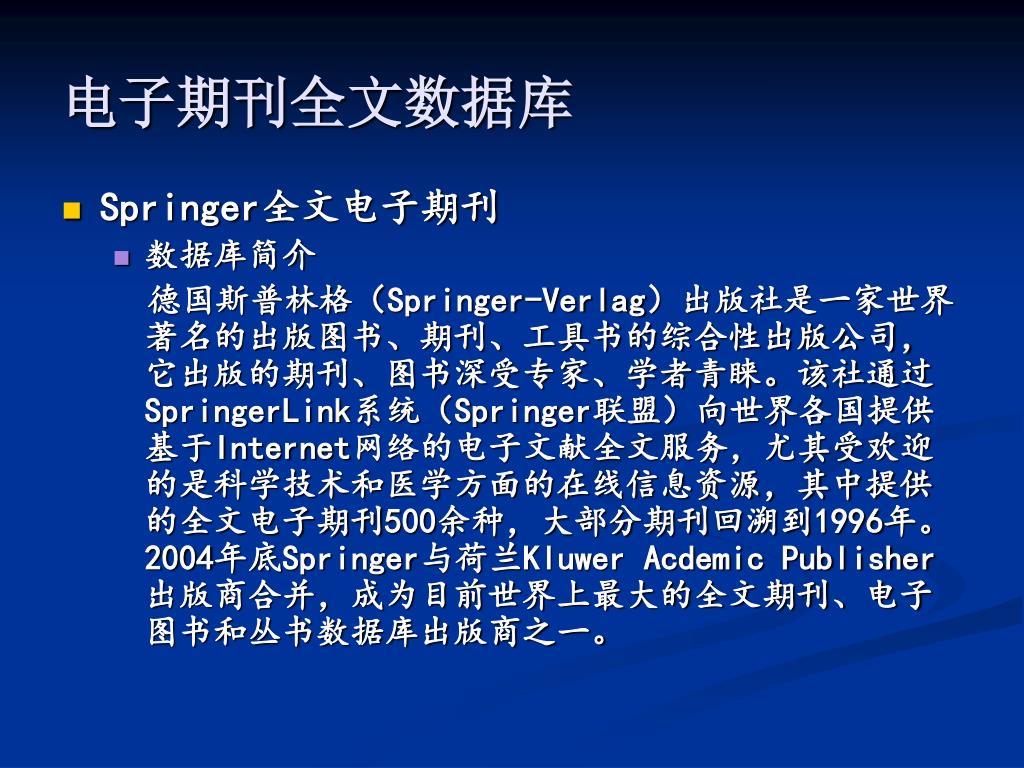 电子期刊全文数据库

Springer全文电子期刊

数据库简介

德国斯普林格（Springer-Verlag）出版社是一家世界著名的出版图书、期刊、工具书的综合性出版公司，它出版的期刊、图书深受专家、学者青睐。该社通过SpringerLink系统（Springer联盟）向世界各国提供基于Internet网络的电子文献全文服务，尤其受欢迎的是科学技术和医学方面的在线信息资源，其中提供的全文电子期刊500余种，大部分期刊回溯到1996年。2004年底Springer与荷兰Kluwer Acdemic Publisher出版商合并，成为目前世界上最大的全文期刊、电子图书和丛书数据库出版商之一。